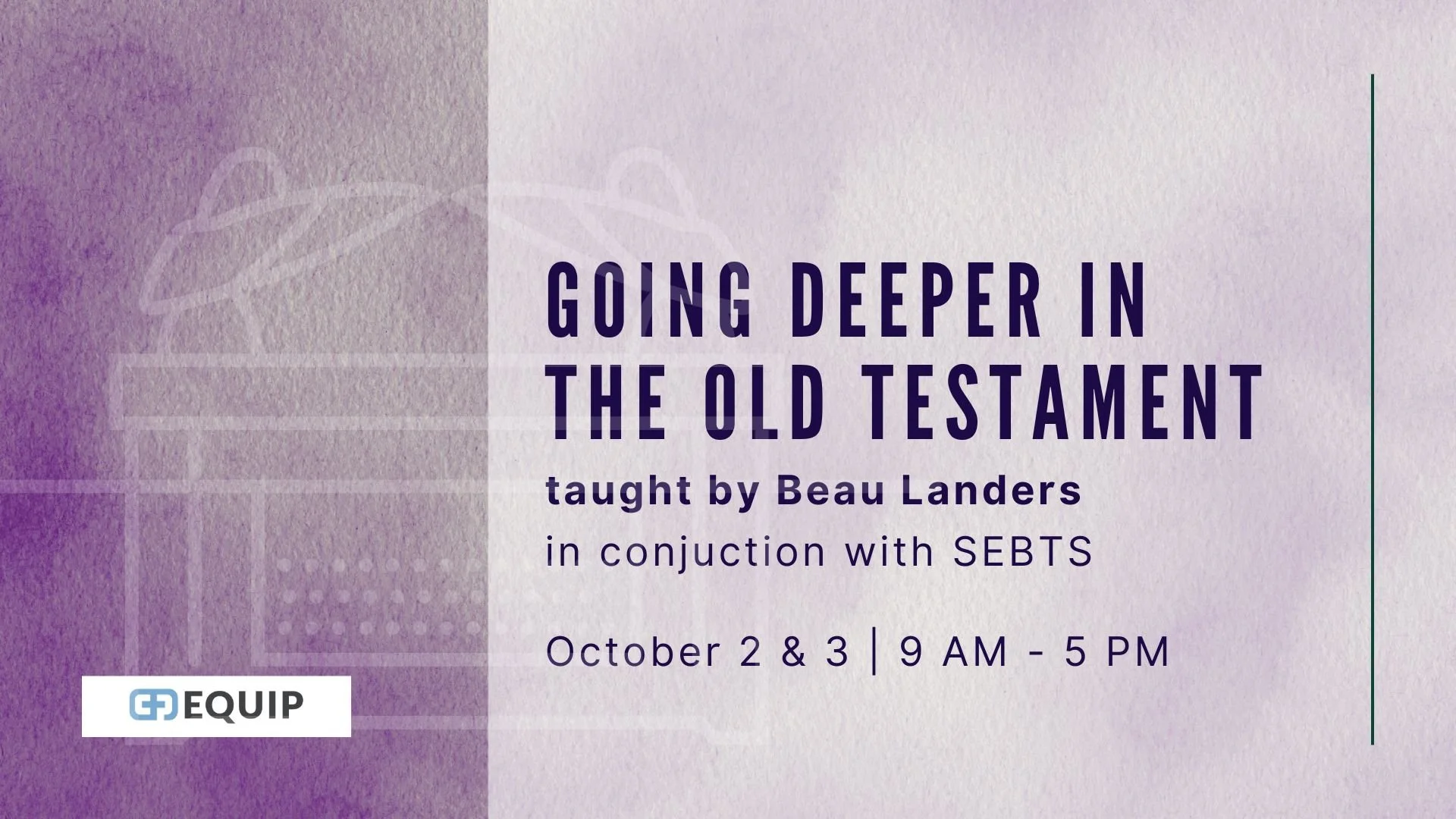 GOING DEEPER IN THE OLD TESTAMENT

taught by Beau Landers

in conjuction with SEBTS

October 2 & 3 | 9 AM - 5 PM

EQUIP